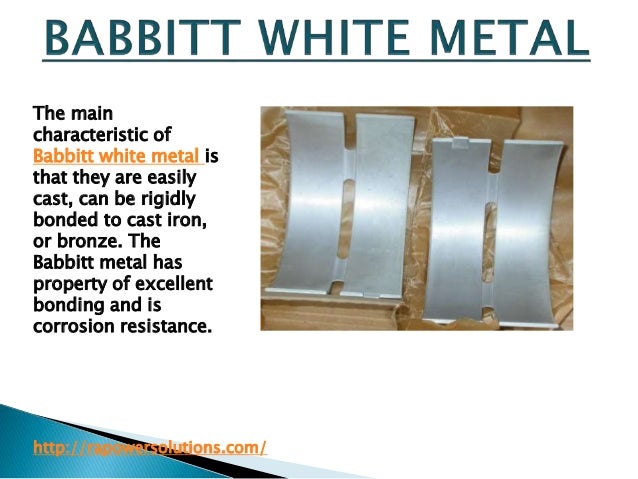 BABBITT WHITE METAL

The main characteristic of Babbitt white metal is that they are easily cast, can be rigidly bonded to cast iron, or bronze. The Babbitt metal has property of excellent bonding and is corrosion resistance.

http://rapowersolutions.com/